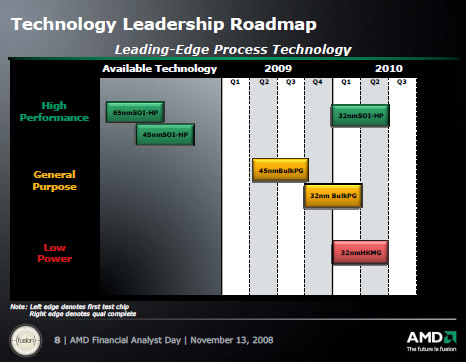 Technology Leadership Roadmap

Leading-Edge Process Technology

Available Technology

2009

2010

Q1 Q2 Q3 Q4 Q1 Q2 Q3

High Performance

65nmSOI-HP

45nmSOI-HP

32nmSOI-HP

General Purpose

45nmBulkPG

32nm BulkPG

Low Power

32nmHKMG

Note: Left edge denotes first test chip
Right edge denotes qual complete

fusion

8 | AMD Financial Analyst Day | November 13, 2008

AMD
The future is fusion